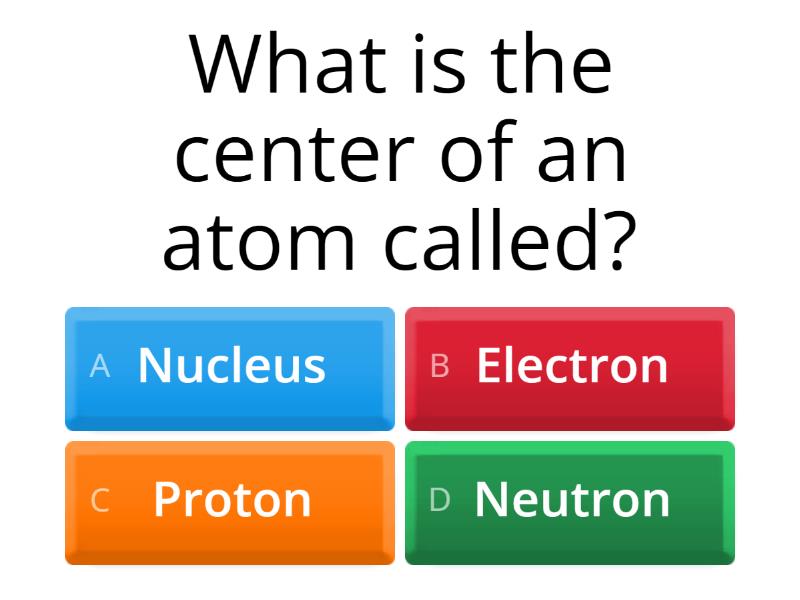 What is the center of an atom called?

A Nucleus

B Electron

C Proton

D Neutron